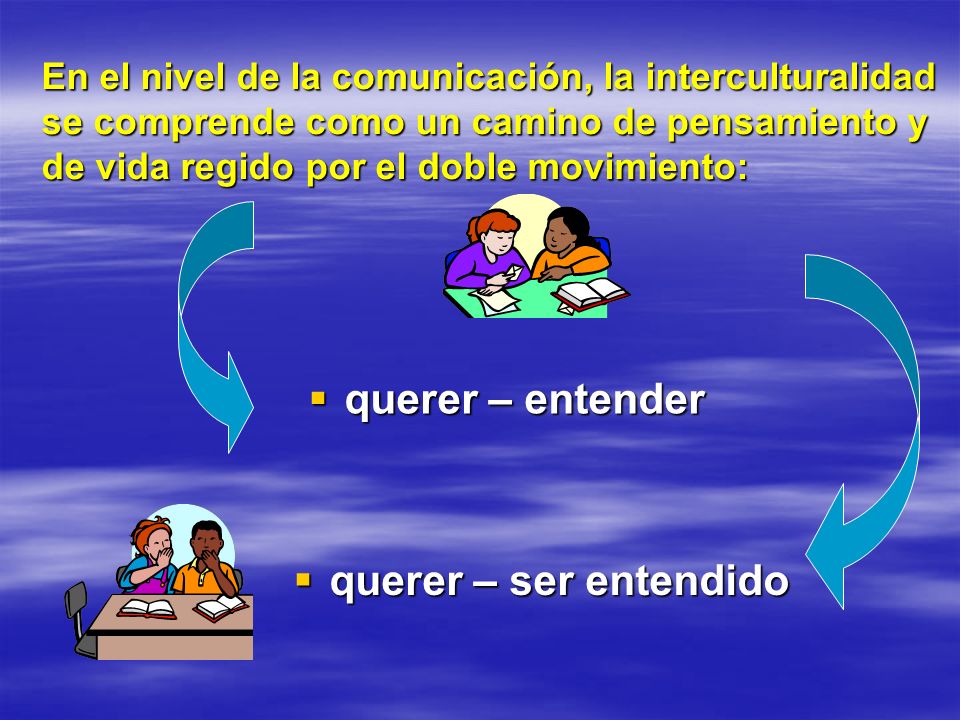 En el nivel de la comunicación, la interculturalidad se comprende como un camino de pensamiento y de vida regido por el doble movimiento:

▪ querer – entender

▪ querer – ser entendido